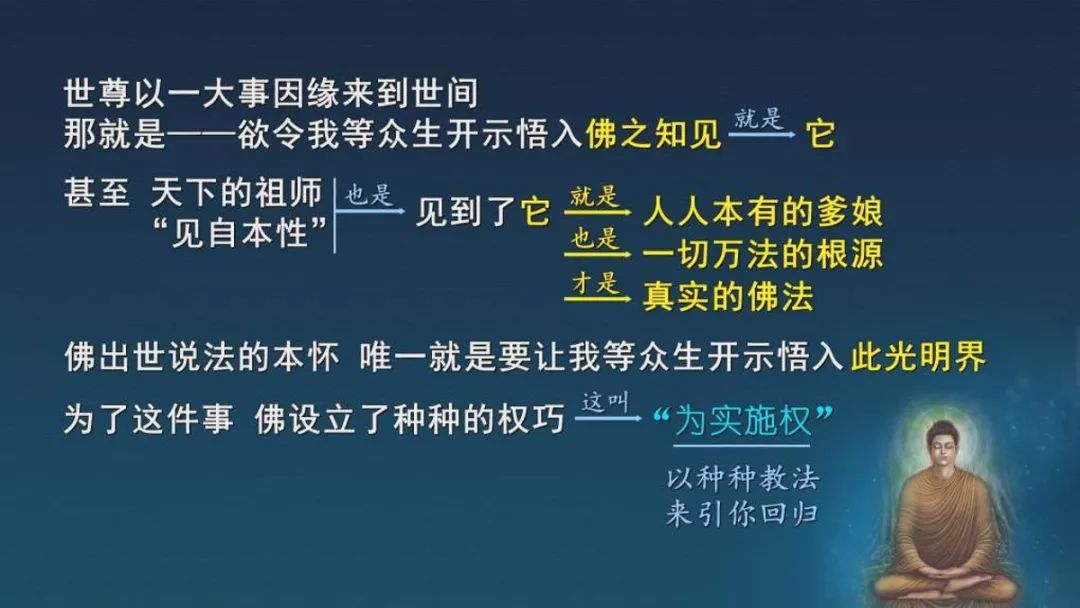 世尊以一大事因缘来到世间
那就是——欲令我等众生开示悟入佛之知见 就是 它

甚至 天下的祖师 “见自本性” 也是 见到了它 就是 人人本有的爹娘
也是 一切万法的根源
才是 真实的佛法

佛出世说法的本怀 唯一就是要让我等众生开示悟入此光明界

为了这件事 佛设立了种种的权巧 这叫 “为实施权”

以种种教法
来引你回归